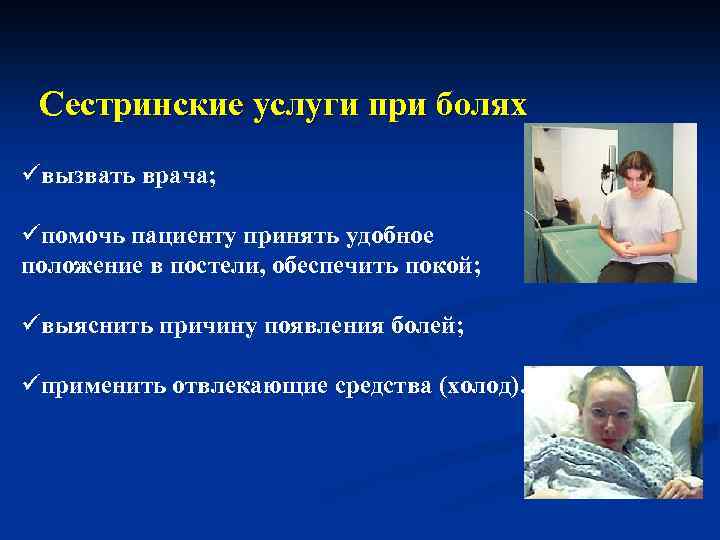 Сестринские услуги при болях

✓вызвать врача;

✓помочь пациенту принять удобное положение в постели, обеспечить покой;

✓выяснить причину появления болей;

✓применить отвлекающие средства (холод).